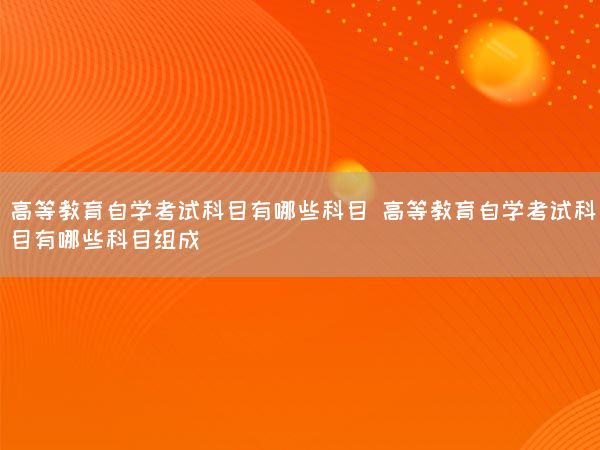 高等教育自学考试科目有哪些科目 高等教育自学考试科目有哪些科目组成